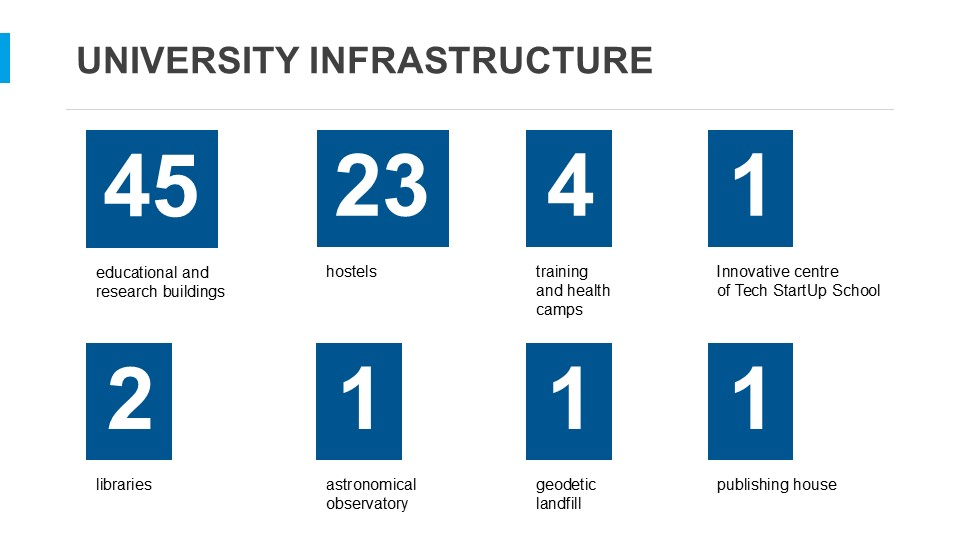 UNIVERSITY INFRASTRUCTURE

45
educational and research buildings

23
hostels

4
training and health camps

1
Innovative centre of Tech StartUp School

2
libraries

1
astronomical observatory

1
geodetic landfill

1
publishing house